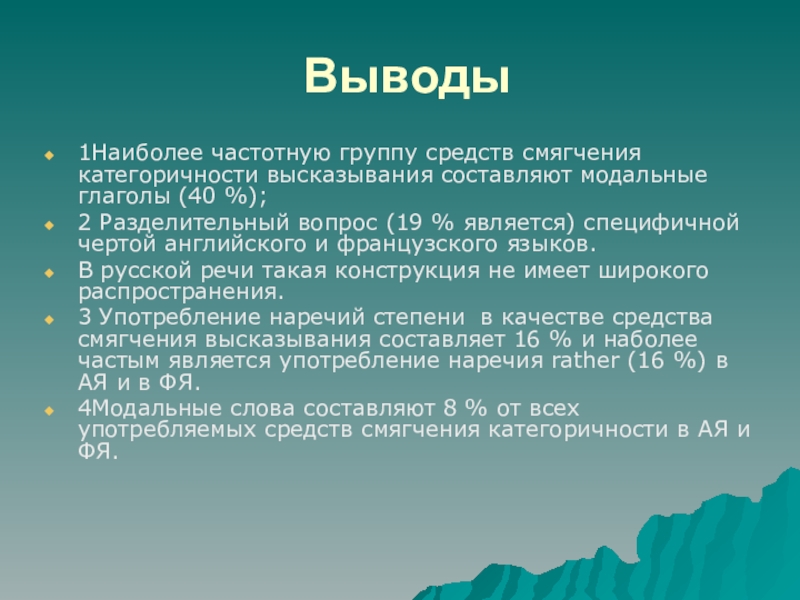 Выводы

1Наиболее частотную группу средств смягчения категоричности высказывания составляют модальные глаголы (40 %);

2 Разделительный вопрос (19 % является) специфичной чертой английского и французского языков.

В русской речи такая конструкция не имеет широкого распространения.

3 Употребление наречий степени в качестве средства смягчения высказывания составляет 16 % и наболее частым является употребление наречия rather (16 %) в АЯ и в ФЯ.

4Модальные слова составляют 8 % от всех употребляемых средств смягчения категоричности в АЯ и ФЯ.